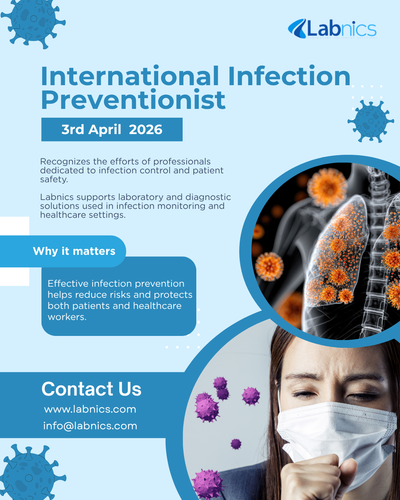 Labnics

International Infection Preventionist

3rd April 2026

Recognizes the efforts of professionals dedicated to infection control and patient safety.

Labnics supports laboratory and diagnostic solutions used in infection monitoring and healthcare settings.

Why it matters

Effective infection prevention helps reduce risks and protects both patients and healthcare workers.

Contact Us

www.labnics.com

info@labnics.com